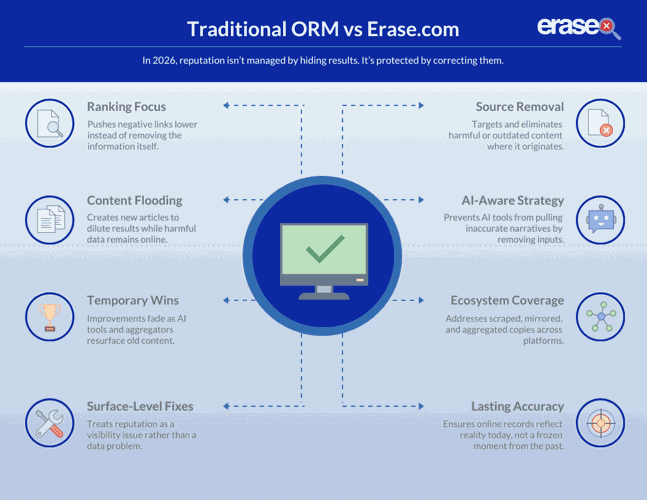 Traditional ORM vs Erase.com

erase

In 2026, reputation isn't managed by hiding results. It's protected by correcting them.

Ranking Focus
Pushes negative links lower instead of removing the information itself.

Content Flooding
Creates new articles to dilute results while harmful data remains online.

Temporary Wins
Improvements fade as AI tools and aggregators resurface old content.

Surface-Level Fixes
Treats reputation as a visibility issue rather than a data problem.

Source Removal
Targets and eliminates harmful or outdated content where it originates.

AI-Aware Strategy
Prevents AI tools from pulling inaccurate narratives by removing inputs.

Ecosystem Coverage
Addresses scraped, mirrored, and aggregated copies across platforms.

Lasting Accuracy
Ensures online records reflect reality today, not a frozen moment from the past.